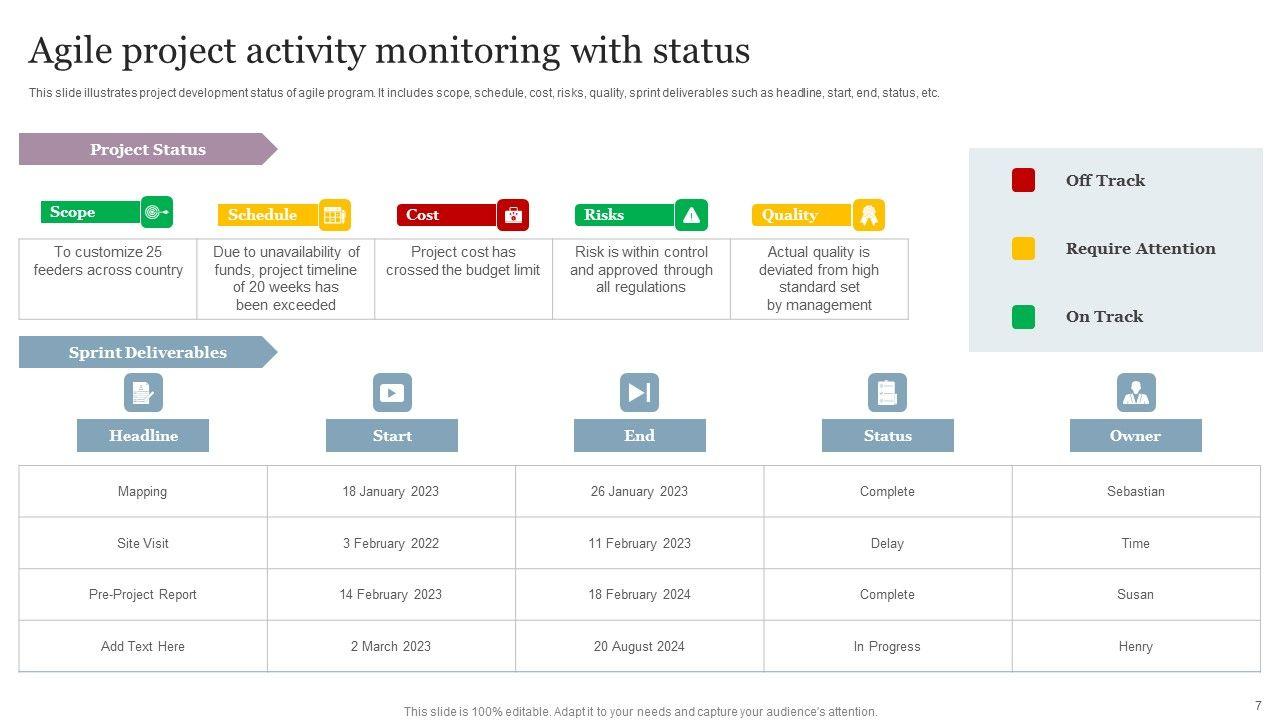 Agile project activity monitoring with status

This slide illustrates project development status of agile program. It includes scope, schedule, cost, risks, quality, sprint deliverables such as headline, start, end, status, etc.

Project Status

| Scope | Schedule | Cost | Risks | Quality |
|---|---|---|---|---|
| To customize 25 feeders across country | Due to unavailability of funds, project timeline of 20 weeks has been exceeded | Project cost has crossed the budget limit | Risk is within control and approved through all regulations | Actual quality is deviated from high standard set by management |

Off Track

Require Attention

On Track

Sprint Deliverables

| Headline | Start | End | Status | Owner |
|---|---|---|---|---|
| Mapping | 18 January 2023 | 26 January 2023 | Complete | Sebastian |
| Site Visit | 3 February 2022 | 11 February 2023 | Delay | Time |
| Pre-Project Report | 14 February 2023 | 18 February 2024 | Complete | Susan |
| Add Text Here | 2 March 2023 | 20 August 2024 | In Progress | Henry |

This slide is 100% editable. Adapt it to your needs and capture your audience's attention.

7